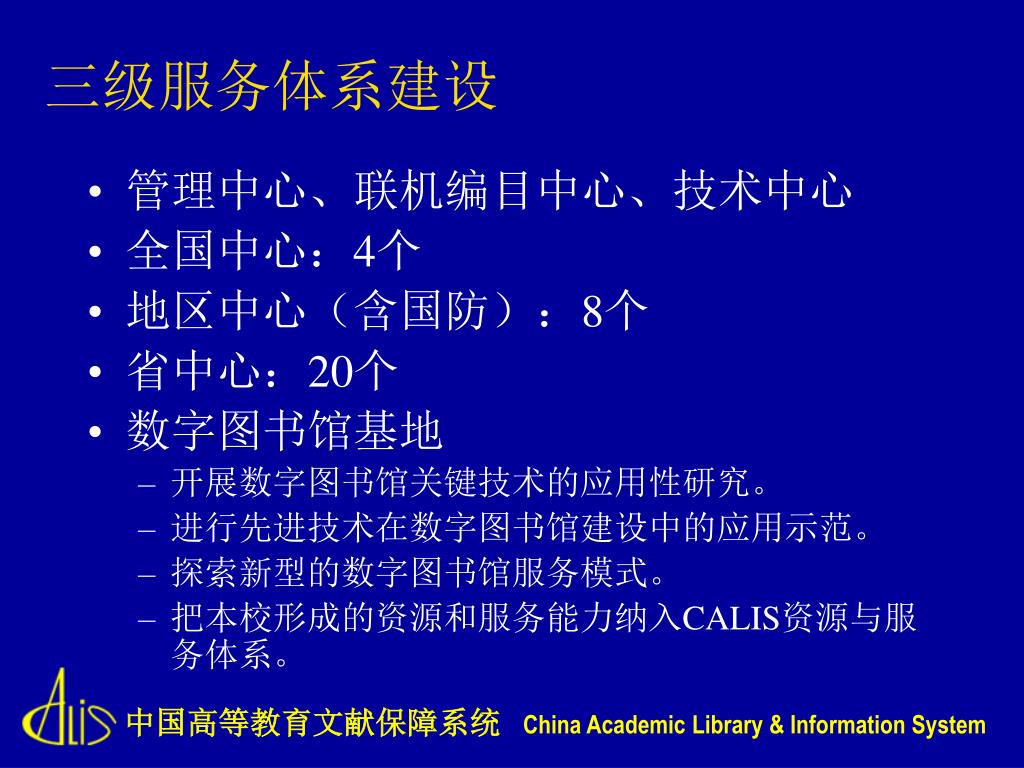 三级服务体系建设

• 管理中心、联机编目中心、技术中心
• 全国中心：4个
• 地区中心（含国防）：8个
• 省中心：20个
• 数字图书馆基地
 – 开展数字图书馆关键技术的应用性研究。
 – 进行先进技术在数字图书馆建设中的应用示范。
 – 探索新型的数字图书馆服务模式。
 – 把本校形成的资源和服务能力纳入CALIS资源与服务体系。

CALIS 中国高等教育文献保障系统 China Academic Library & Information System